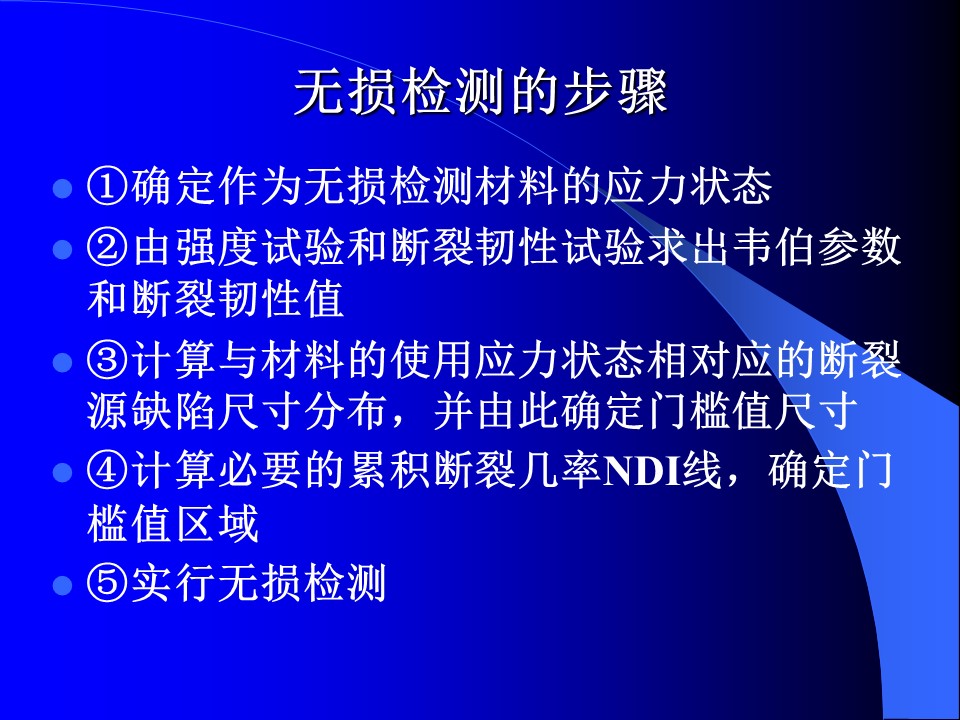 无损检测的步骤

- ①确定作为无损检测材料的应力状态
- ②由强度试验和断裂韧性试验求出韦伯参数和断裂韧性值
- ③计算与材料的使用应力状态相对应的断裂源缺陷尺寸分布，并由此确定门槛值尺寸
- ④计算必要的累积断裂几率NDI线，确定门槛值区域
- ⑤实行无损检测